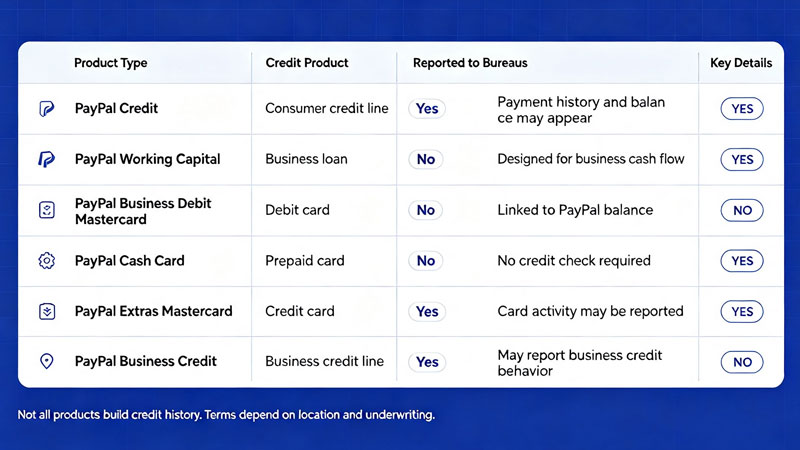 | Product Type | Credit Product | Reported to Bureaus | | Key Details |
|---|---|---|---|---|
| PayPal Credit | Consumer credit line | Yes | Payment history and balan ce may appear | YES |
| PayPal Working Capital | Business loan | No | Designed for business cash flow | YES |
| PayPal Business Debit Mastercard | Debit card | No | Linked to PayPal balance | NO |
| PayPal Cash Card | Prepaid card | No | No credit check required | YES |
| PayPal Extras Mastercard | Credit card | Yes | Card activity may be reported | YES |
| PayPal Business Credit | Business credit line | Yes | May report business credit behavior | NO |

Not all products build credit history. Terms depend on location and underwriting.